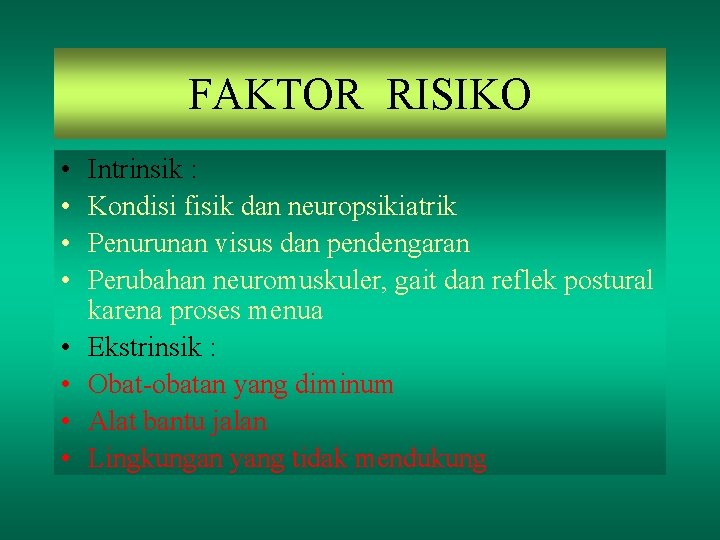 FAKTOR RISIKO

• Intrinsik :
• Kondisi fisik dan neuropsikiatrik
• Penurunan visus dan pendengaran
• Perubahan neuromuskuler, gait dan reflek postural karena proses menua
• Ekstrinsik :
• Obat-obatan yang diminum
• Alat bantu jalan
• Lingkungan yang tidak mendukung